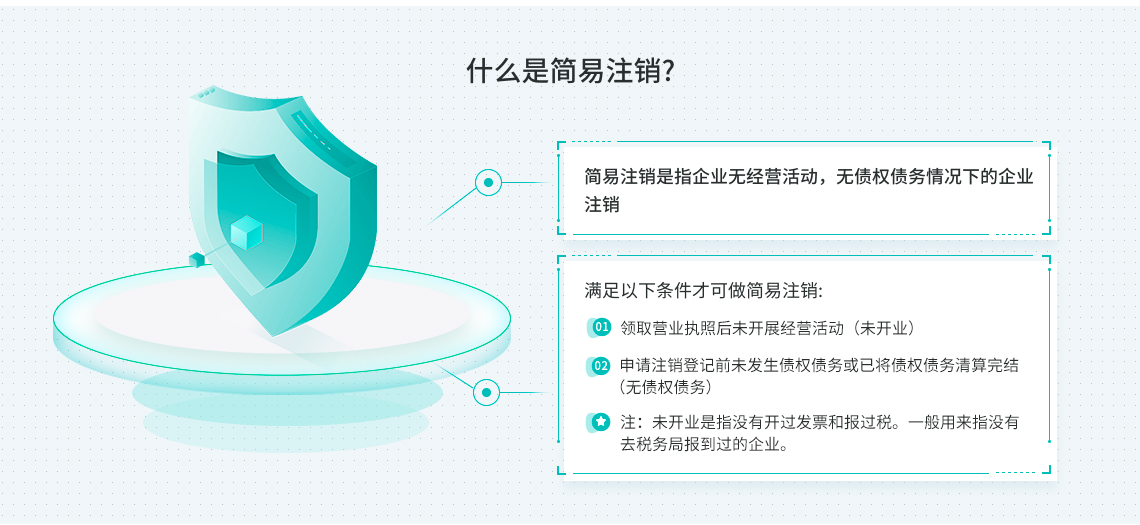 什么是简易注销?

简易注销是指企业无经营活动，无债权债务情况下的企业注销

满足以下条件才可做简易注销:

01 领取营业执照后未开展经营活动（未开业）

02 申请注销登记前未发生债权债务或已将债权债务清算完结（无债权债务）

注：未开业是指没有开过发票和报过税。一般用来指没有去税务局报到过的企业。